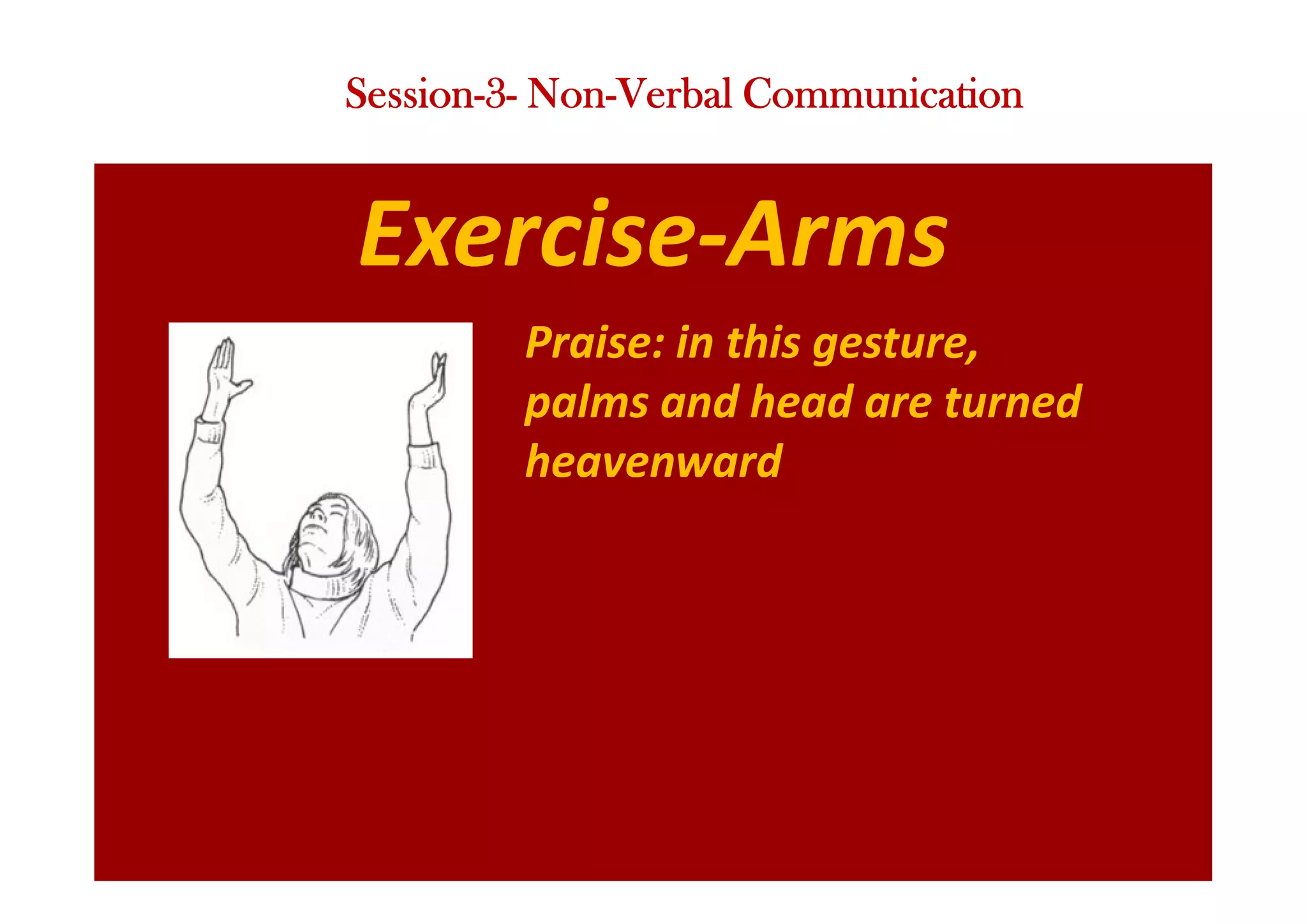 Session-3- Non-Verbal Communication

Exercise-Arms

Praise: in this gesture, palms and head are turned heavenward